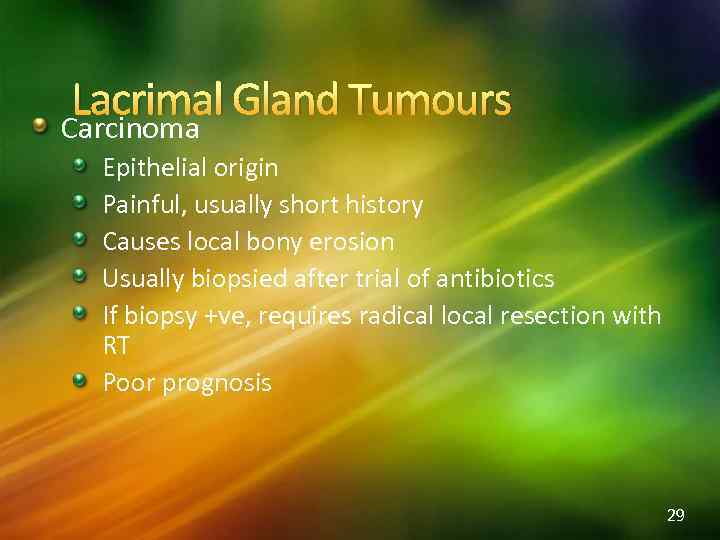 Lacrimal Gland Tumours

- Carcinoma
  - Epithelial origin
  - Painful, usually short history
  - Causes local bony erosion
  - Usually biopsied after trial of antibiotics
  - If biopsy +ve, requires radical local resection with RT
  - Poor prognosis

29